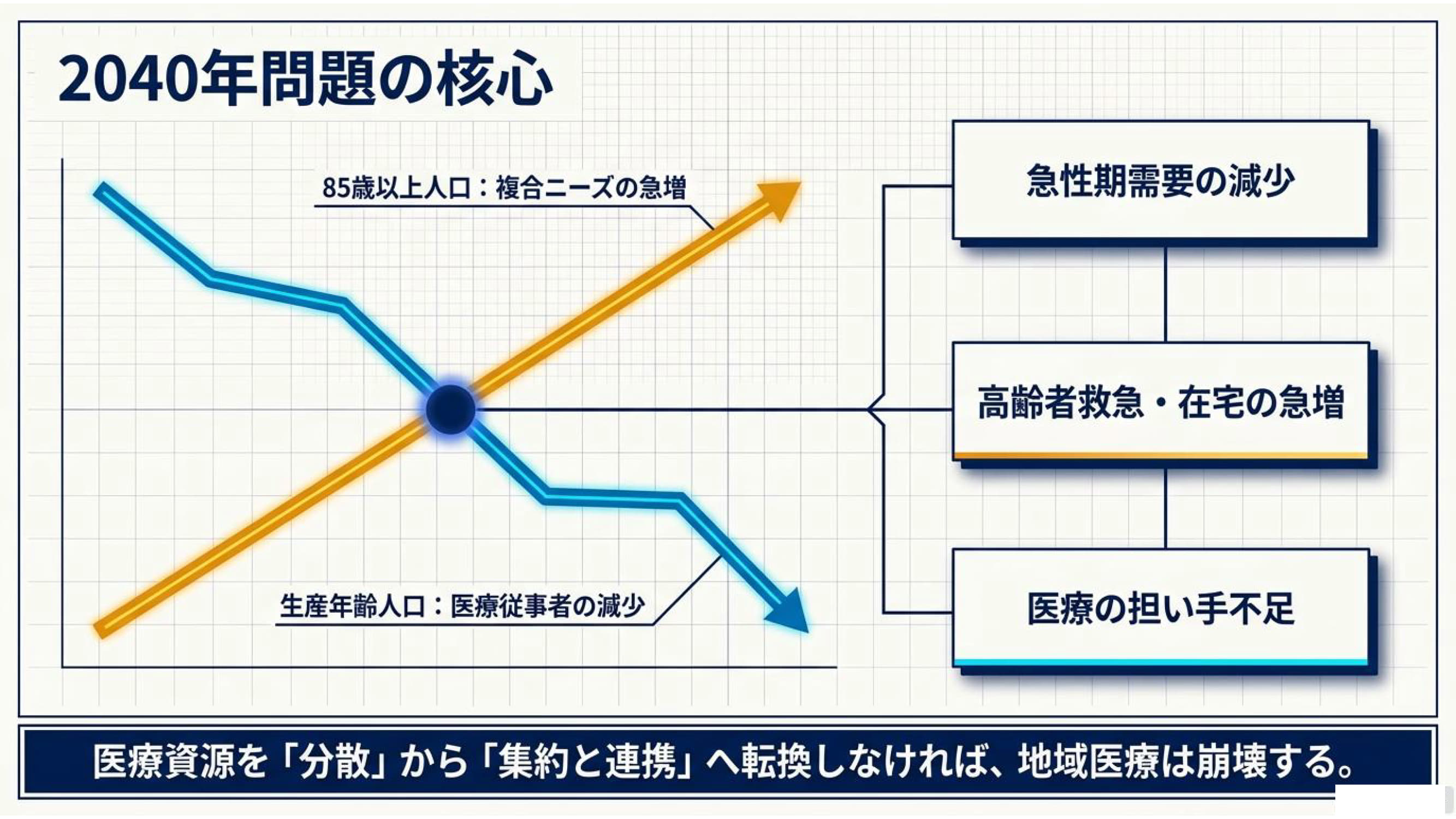 2040年問題の核心

85歳以上人口：複合ニーズの急増

生産年齢人口：医療従事者の減少

急性期需要の減少

高齢者救急・在宅の急増

医療の担い手不足

医療資源を「分散」から「集約と連携」へ転換しなければ、地域医療は崩壊する。